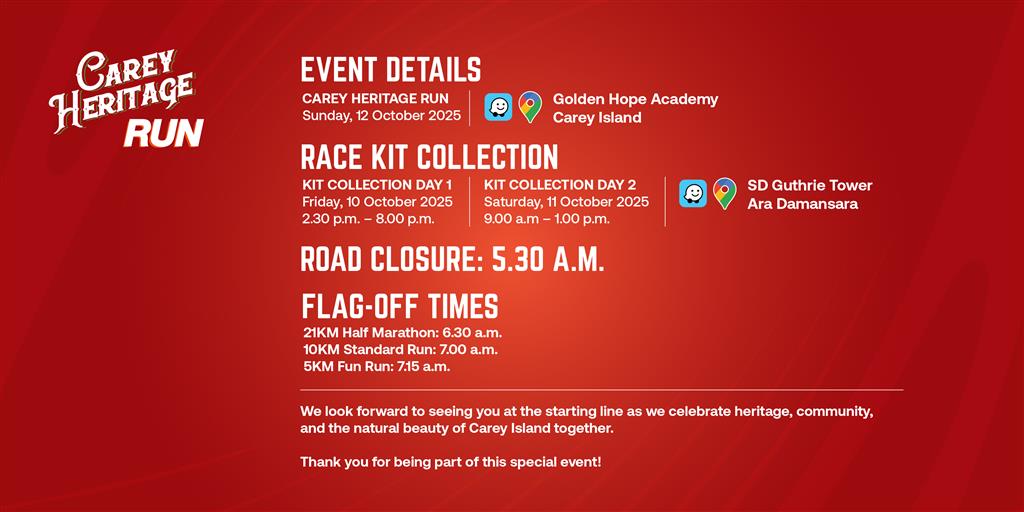 CAREY HERITAGE RUN

EVENT DETAILS

CAREY HERITAGE RUN
Sunday, 12 October 2025

Golden Hope Academy
Carey Island

RACE KIT COLLECTION

KIT COLLECTION DAY 1
Friday, 10 October 2025
2.30 p.m. – 8.00 p.m.

KIT COLLECTION DAY 2
Saturday, 11 October 2025
9.00 a.m – 1.00 p.m.

SD Guthrie Tower
Ara Damansara

ROAD CLOSURE: 5.30 A.M.

FLAG-OFF TIMES

21KM Half Marathon: 6.30 a.m.
10KM Standard Run: 7.00 a.m.
5KM Fun Run: 7.15 a.m.

We look forward to seeing you at the starting line as we celebrate heritage, community, and the natural beauty of Carey Island together.

Thank you for being part of this special event!